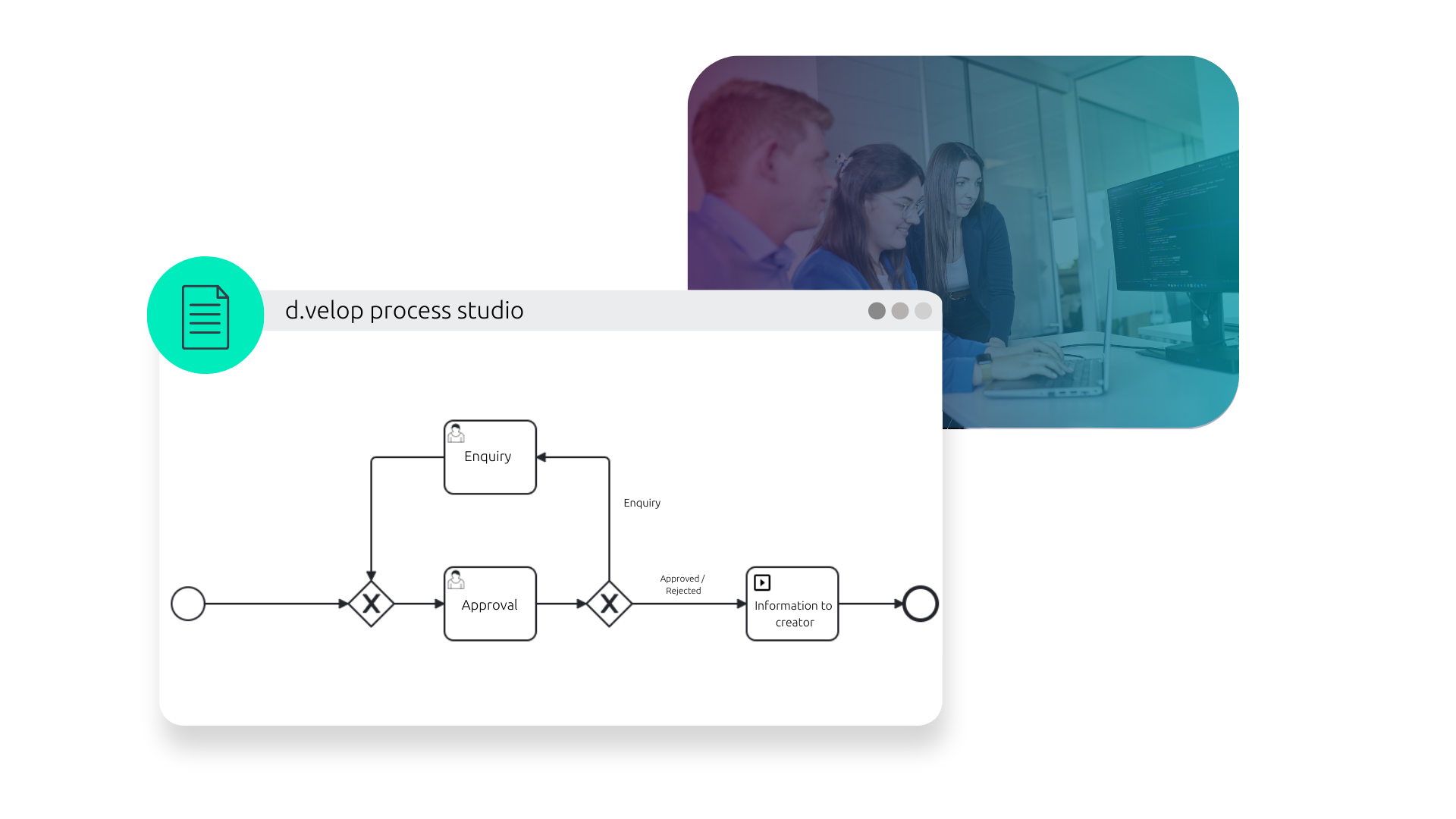 d.velop process studio

Enquiry

Enquiry

X

Approval

X

Approved / Rejected

Information to creator